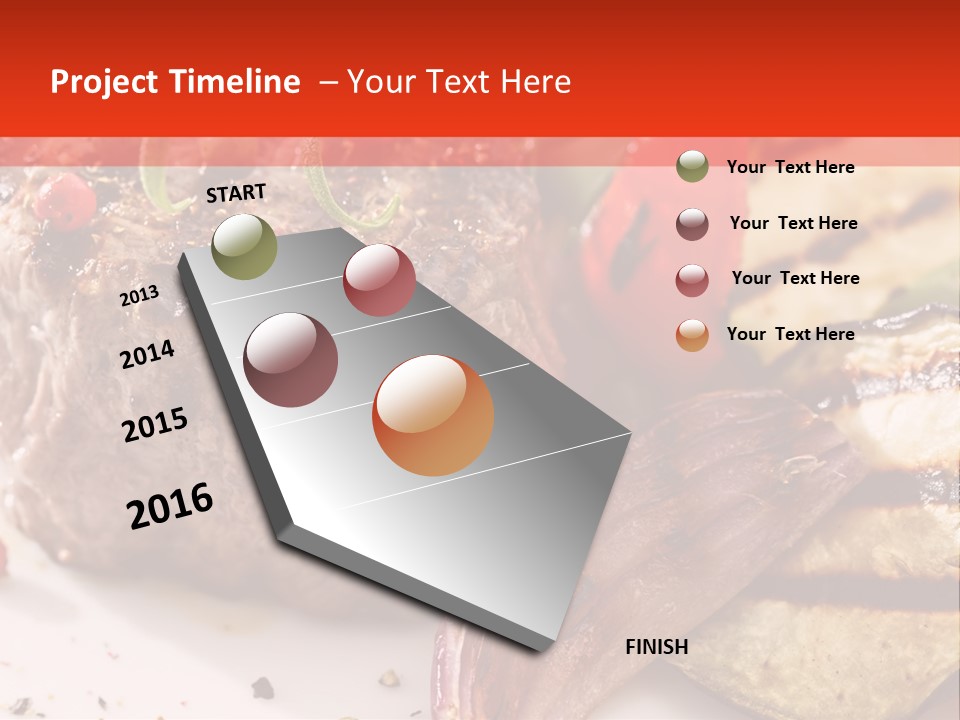 Project Timeline – Your Text Here

START

2013

2014

2015

2016

FINISH

Your Text Here

Your Text Here

Your Text Here

Your Text Here